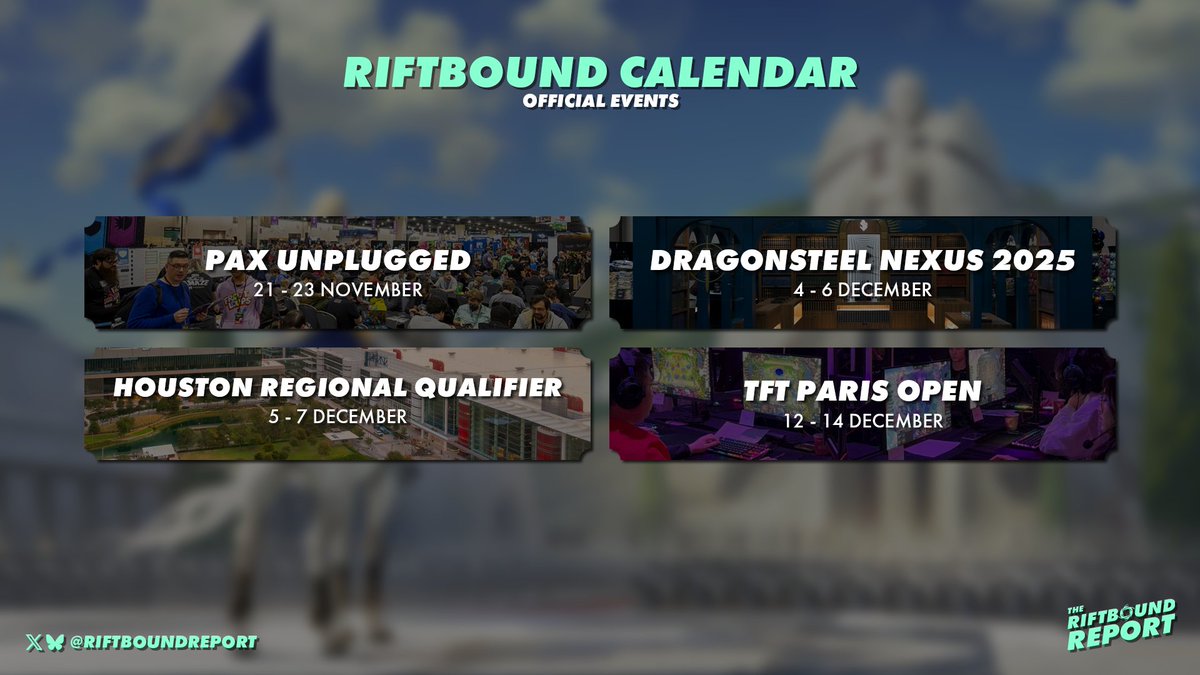 RIFTBOUND CALENDAR
OFFICIAL EVENTS

PAX UNPLUGGED
21 - 23 NOVEMBER

DRAGONSTEEL NEXUS 2025
4 - 6 DECEMBER

HOUSTON REGIONAL QUALIFIER
5 - 7 DECEMBER

TFT PARIS OPEN
12 - 14 DECEMBER

@RIFTBOUNDREPORT

THE RIFTBOUND REPORT